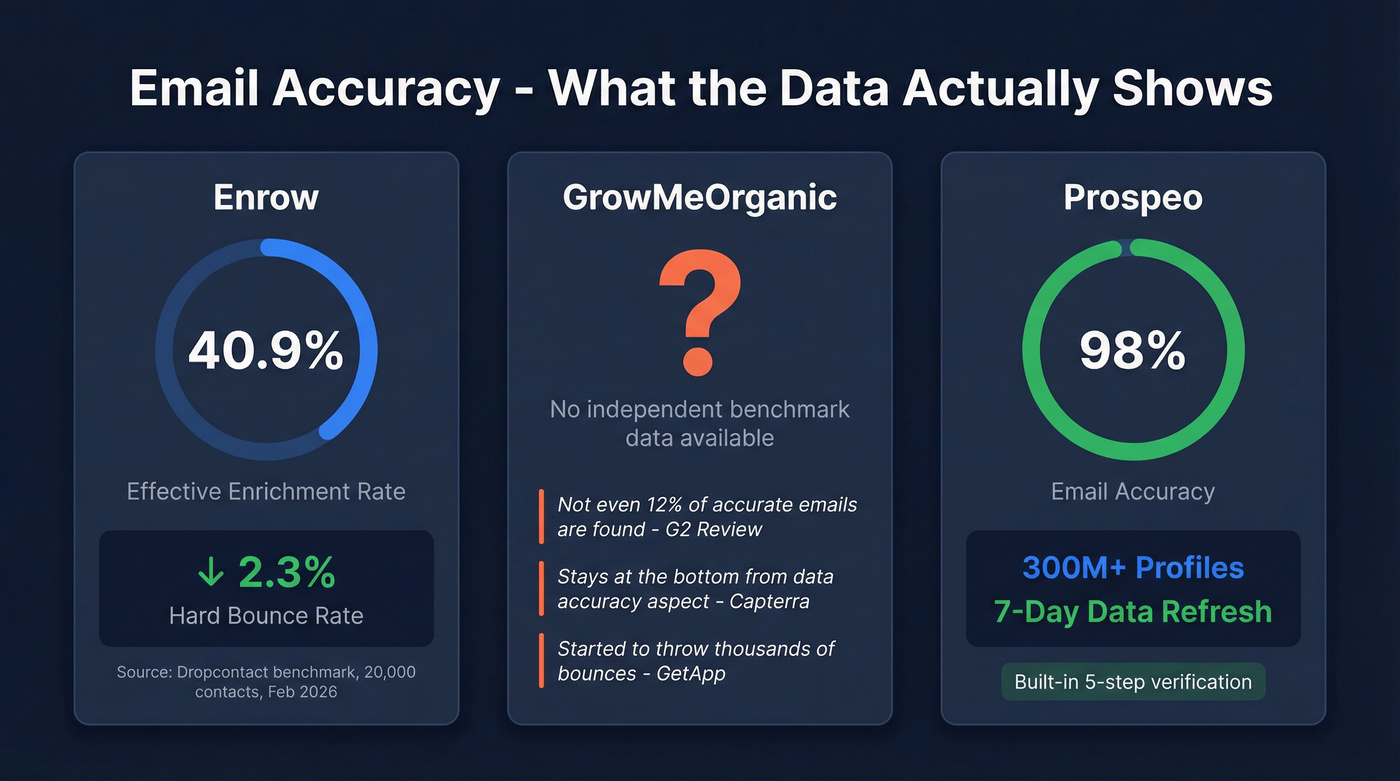 Email Accuracy - What the Data Actually Shows

Enrow

40.9%

Effective Enrichment Rate

↓ 2.3%
Hard Bounce Rate

Source: Dropcontact benchmark, 20,000 contacts, Feb 2026

GrowMeOrganic

?

No independent benchmark data available

Not even 12% of accurate emails are found - G2 Review

Stays at the bottom from data accuracy aspect - Capterra

Started to throw thousands of bounces - GetApp

Prospeo

98%

Email Accuracy

300M+ Profiles
7-Day Data Refresh

Built-in 5-step verification